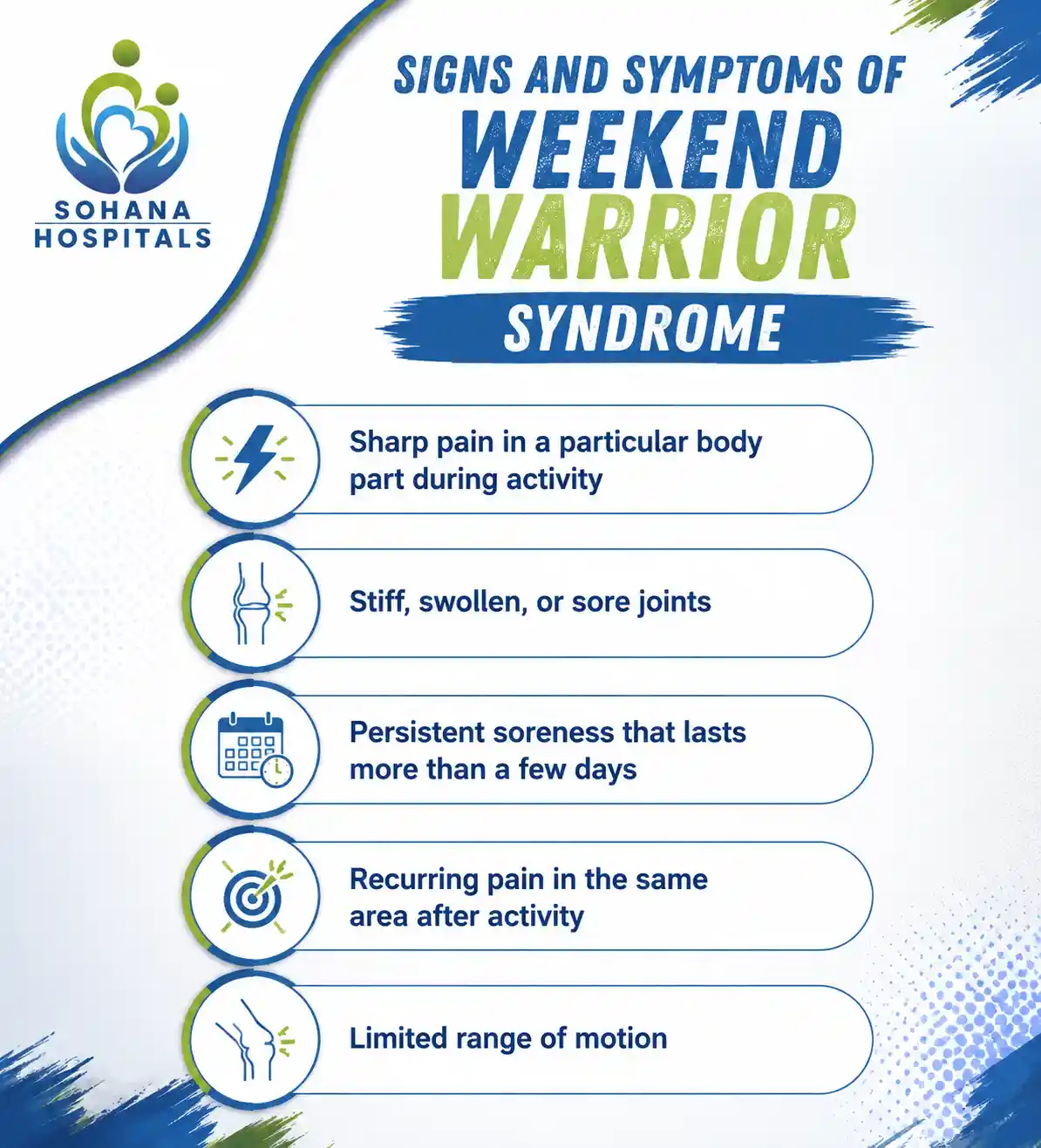 SOHANA HOSPITALS

SIGNS AND SYMPTOMS OF WEEKEND WARRIOR SYNDROME

Sharp pain in a particular body part during activity

Stiff, swollen, or sore joints

Persistent soreness that lasts more than a few days

Recurring pain in the same area after activity

Limited range of motion